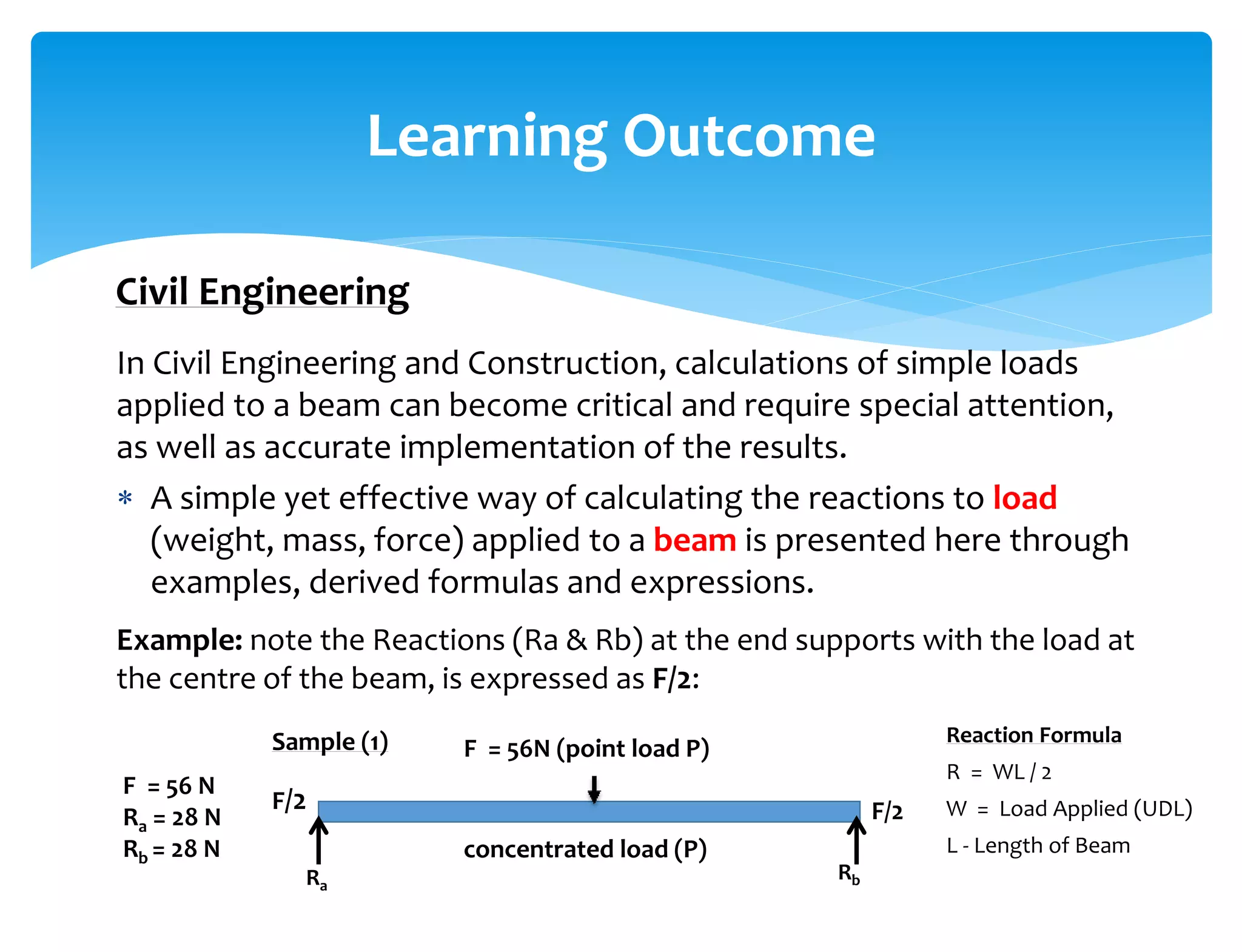 Learning Outcome

Civil Engineering

In Civil Engineering and Construction, calculations of simple loads applied to a beam can become critical and require special attention, as well as accurate implementation of the results.

* A simple yet effective way of calculating the reactions to load (weight, mass, force) applied to a beam is presented here through examples, derived formulas and expressions.

Example: note the Reactions (Ra & Rb) at the end supports with the load at the centre of the beam, is expressed as F/2:

F = 56 N
$R_a$ = 28 N
$R_b$ = 28 N

Sample (1)

F = 56N (point load P)

F/2

F/2

concentrated load (P)

$R_a$

$R_b$

Reaction Formula
R = WL / 2
W = Load Applied (UDL)
L - Length of Beam